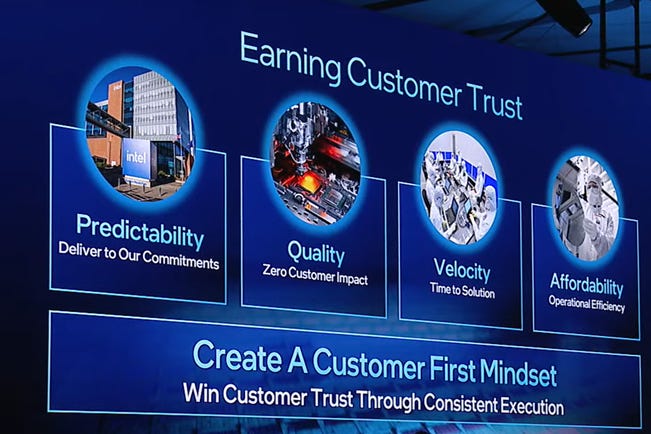 Earning Customer Trust

intel

Predictability
Deliver to Our Commitments

Quality
Zero Customer Impact

Velocity
Time to Solution

Affordability
Operational Efficiency

Create A Customer First Mindset
Win Customer Trust Through Consistent Execution